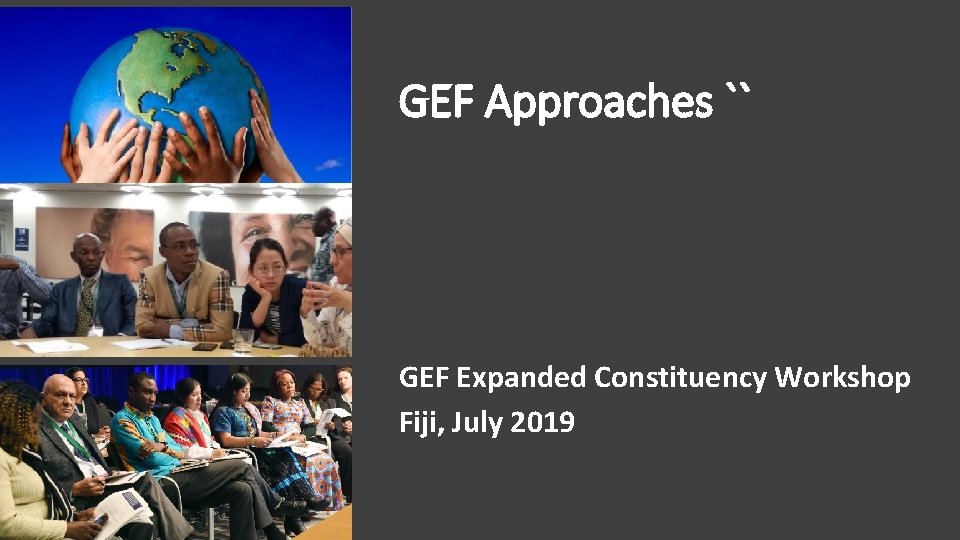 GEF Approaches ``

GEF Expanded Constituency Workshop
Fiji, July 2019